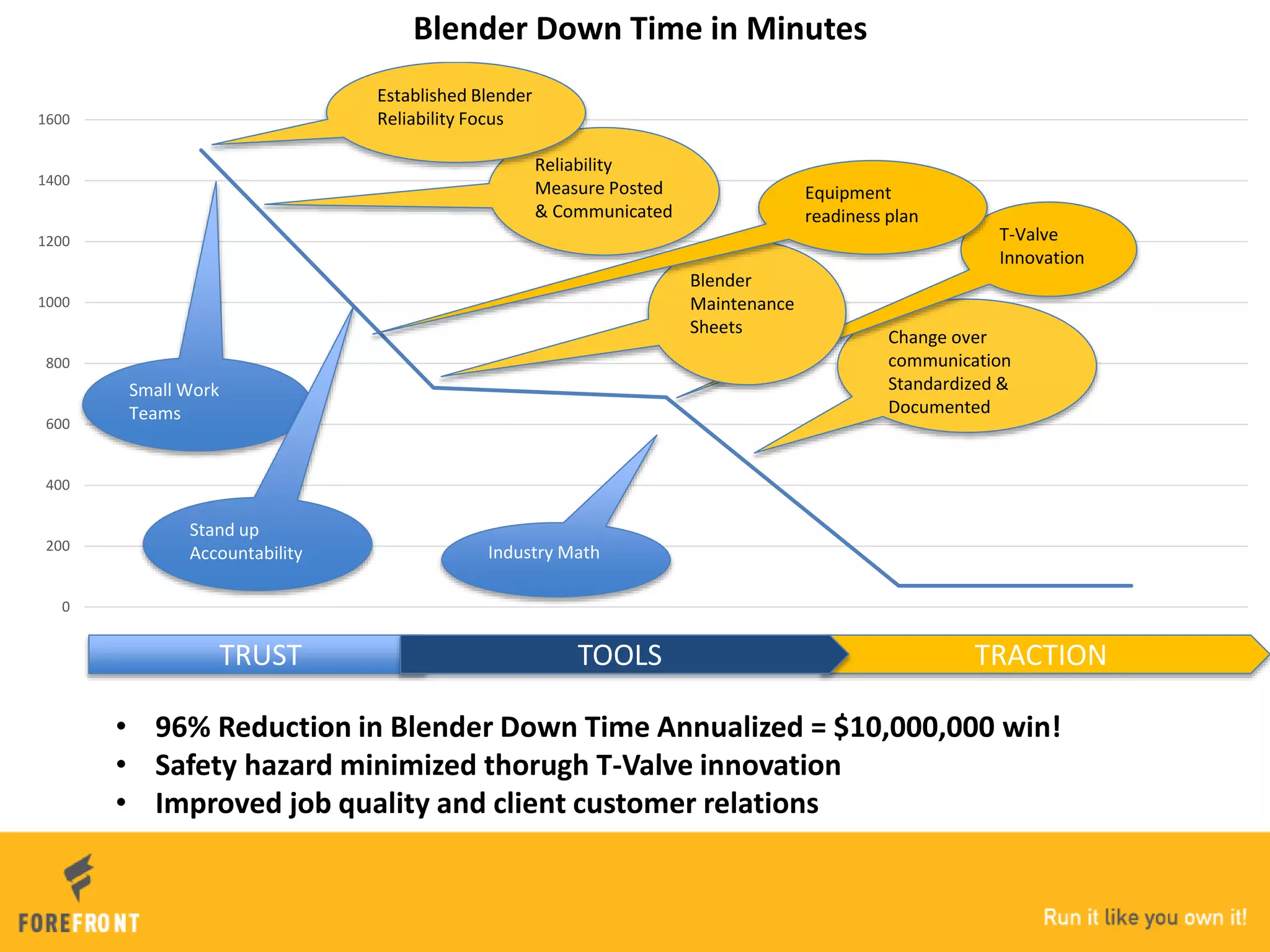 Blender Down Time in Minutes

1600
1400
1200
1000
800
600
400
200
0

Established Blender Reliability Focus

Reliability Measure Posted & Communicated

Equipment readiness plan

T-Valve Innovation

Blender Maintenance Sheets

Change over communication Standardized & Documented

Small Work Teams

Stand up Accountability

Industry Math

TRUST
TOOLS
TRACTION

• 96% Reduction in Blender Down Time Annualized = $10,000,000 win!
• Safety hazard minimized thorugh T-Valve innovation
• Improved job quality and client customer relations

FOREFRONT

Run it like you own it!